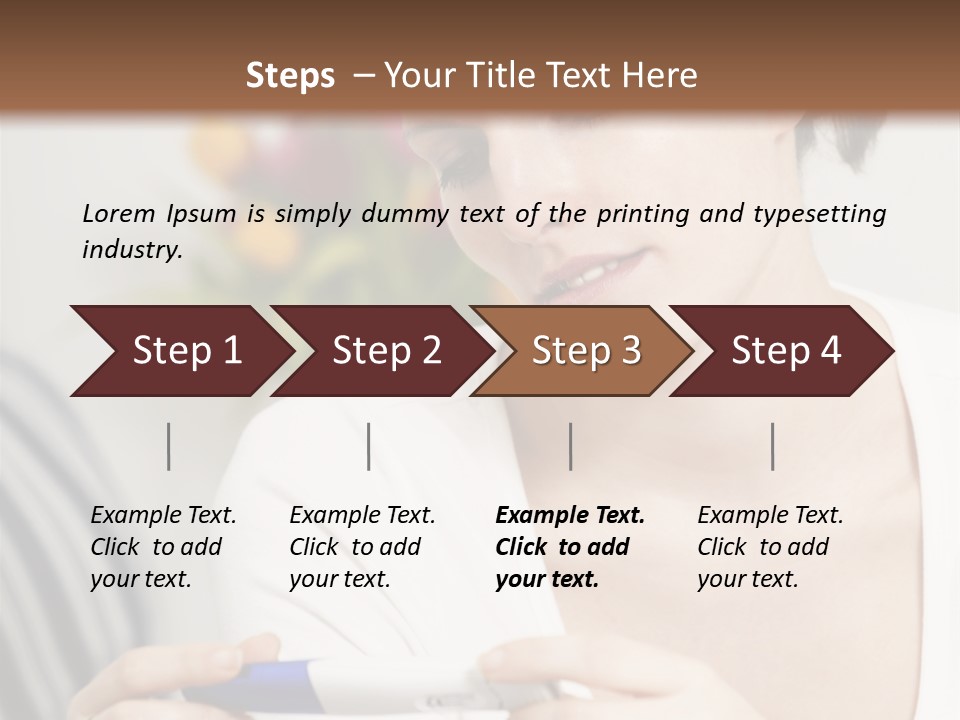 Steps – Your Title Text Here

Lorem Ipsum is simply dummy text of the printing and typesetting industry.

Step 1

Step 2

Step 3

Step 4

Example Text. Click to add your text.

Example Text. Click to add your text.

Example Text. Click to add your text.

Example Text. Click to add your text.